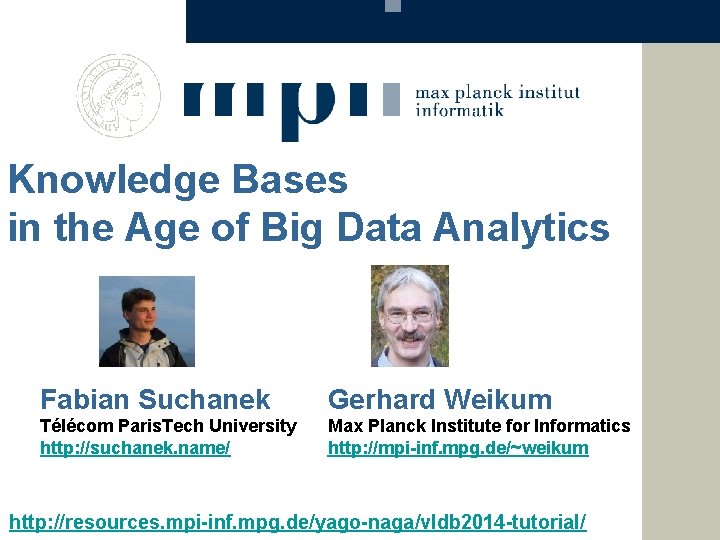 mpi max planck institut informatik

Knowledge Bases in the Age of Big Data Analytics

Fabian Suchanek
Télécom ParisTech University
http://suchanek.name/

Gerhard Weikum
Max Planck Institute for Informatics
http://mpi-inf.mpg.de/~weikum

http://resources.mpi-inf.mpg.de/yago-naga/vldb2014-tutorial/